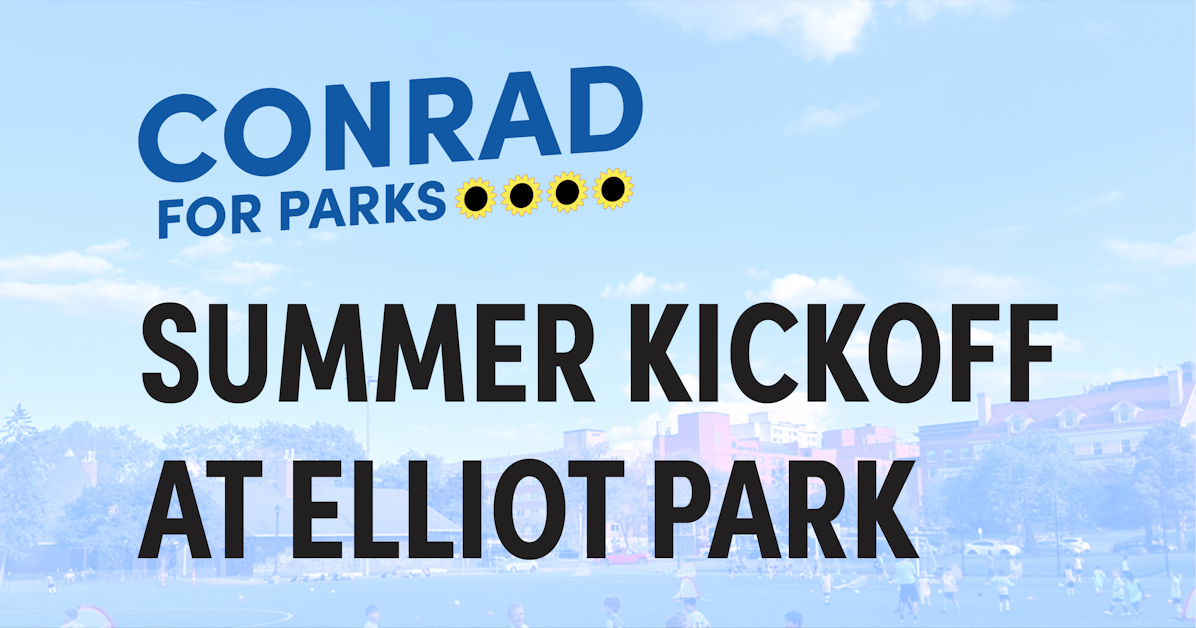 CONRAD
FOR PARKS

SUMMER KICKOFF
AT ELLIOT PARK